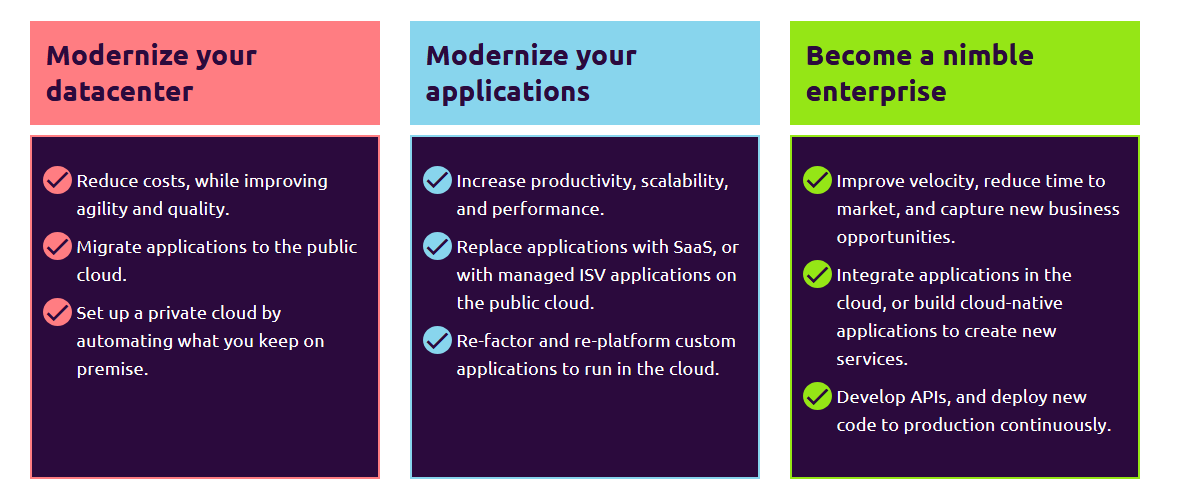 Modernize your datacenter

Reduce costs, while improving agility and quality.

Migrate applications to the public cloud.

Set up a private cloud by automating what you keep on premise.

Modernize your applications

Increase productivity, scalability, and performance.

Replace applications with SaaS, or with managed ISV applications on the public cloud.

Re-factor and re-platform custom applications to run in the cloud.

Become a nimble enterprise

Improve velocity, reduce time to market, and capture new business opportunities.

Integrate applications in the cloud, or build cloud-native applications to create new services.

Develop APIs, and deploy new code to production continuously.